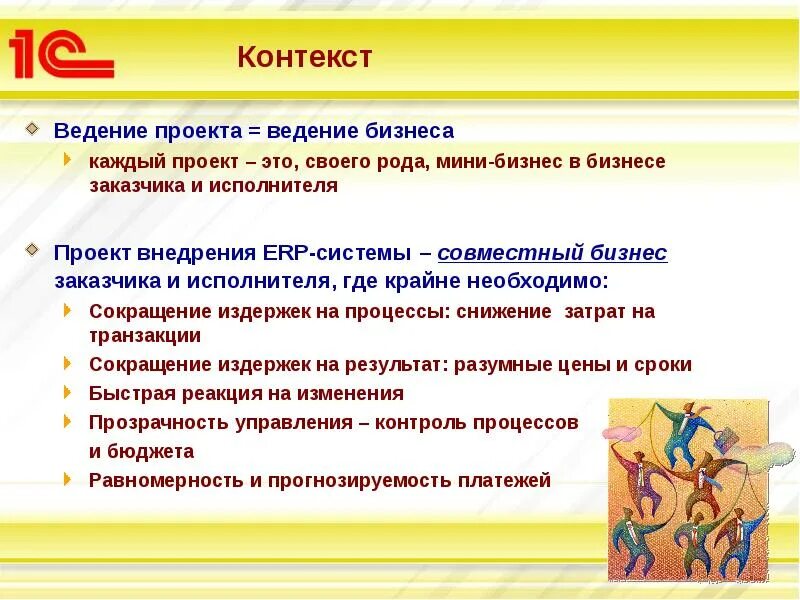 1С

Контекст

Ведение проекта = ведение бизнеса

каждый проект – это, своего рода, мини-бизнес в бизнесе заказчика и исполнителя

Проект внедрения ERP-системы – совместный бизнес заказчика и исполнителя, где крайне необходимо:

Сокращение издержек на процессы: снижение затрат на транзакции

Сокращение издержек на результат: разумные цены и сроки

Быстрая реакция на изменения

Прозрачность управления – контроль процессов и бюджета

Равномерность и прогнозируемость платежей